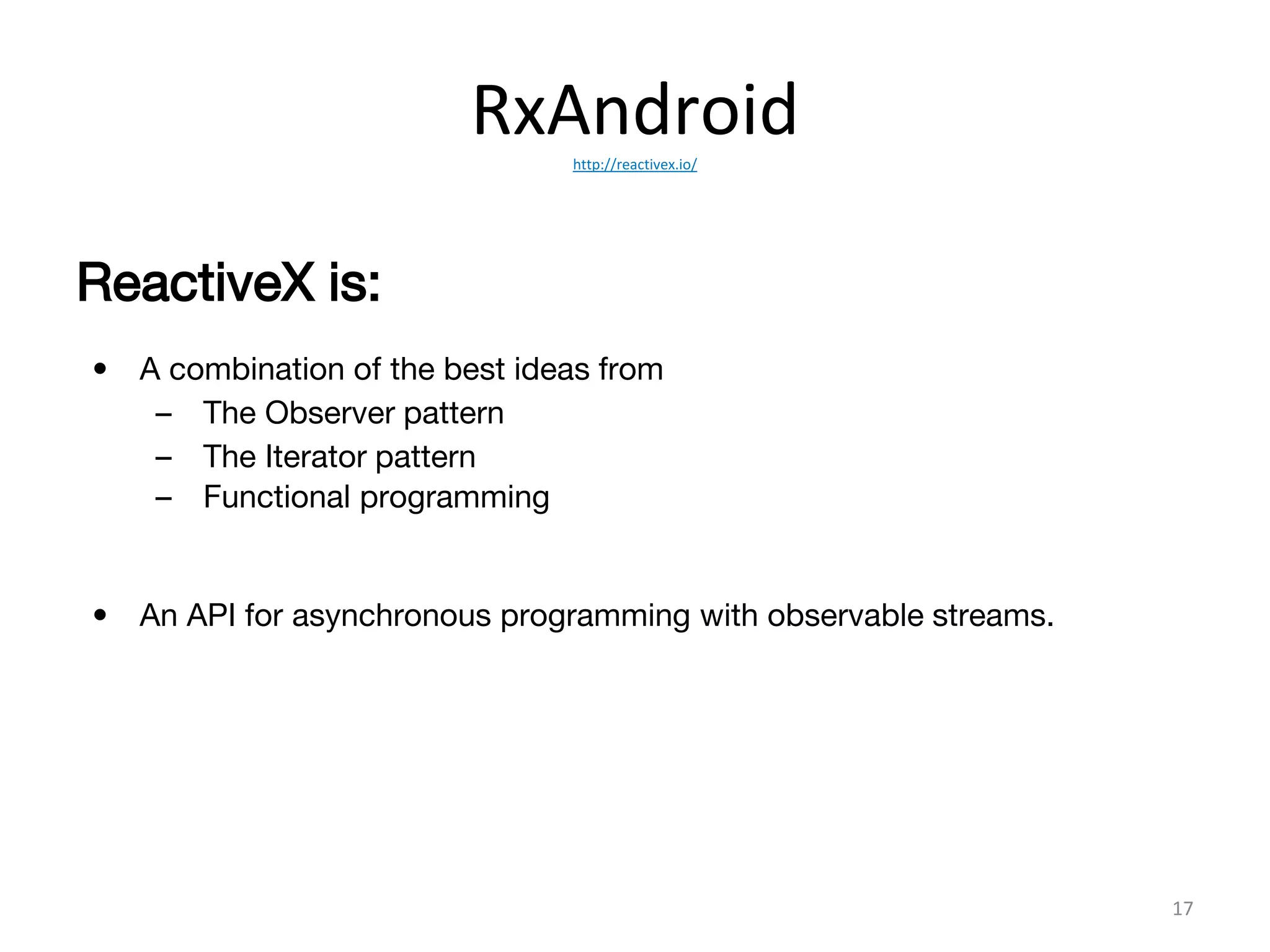 RxAndroid

http://reactivex.io/

ReactiveX is:

• A combination of the best ideas from
  – The Observer pattern
  – The Iterator pattern
  – Functional programming

• An API for asynchronous programming with observable streams.

17